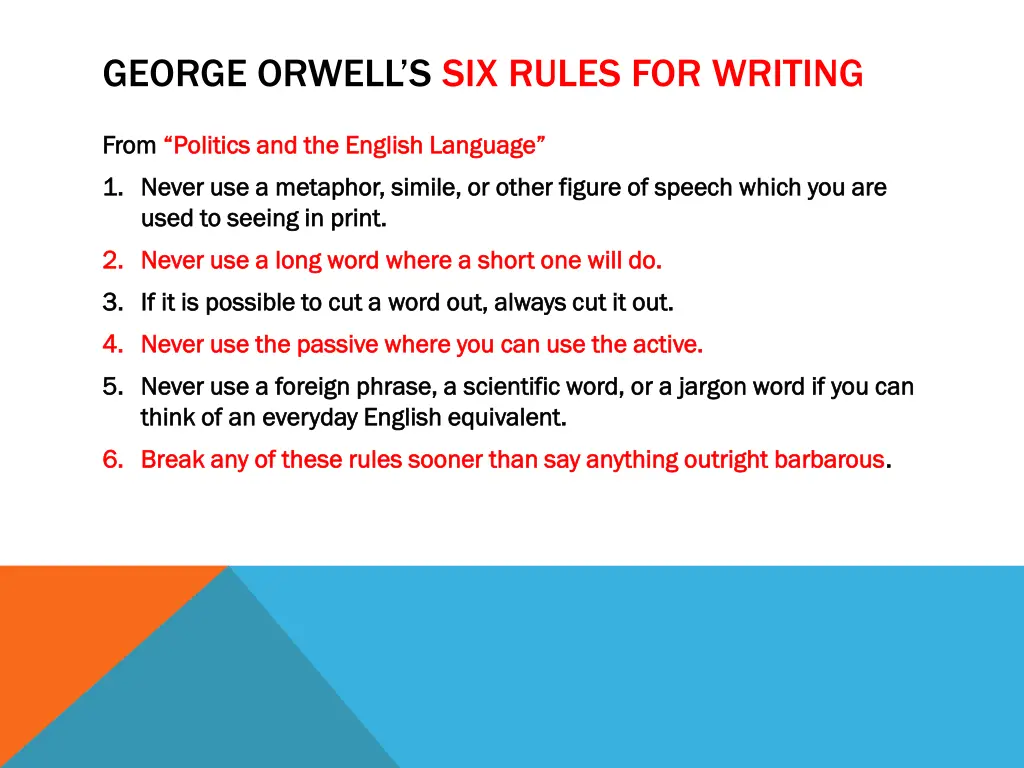 GEORGE ORWELL'S SIX RULES FOR WRITING

From "Politics and the English Language"

1. Never use a metaphor, simile, or other figure of speech which you are used to seeing in print.
2. Never use a long word where a short one will do.
3. If it is possible to cut a word out, always cut it out.
4. Never use the passive where you can use the active.
5. Never use a foreign phrase, a scientific word, or a jargon word if you can think of an everyday English equivalent.
6. Break any of these rules sooner than say anything outright barbarous.